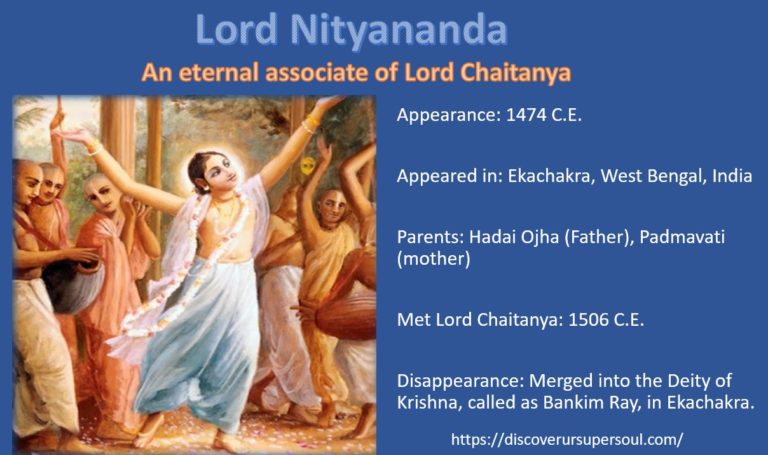 Lord Nityananda

An eternal associate of Lord Chaitanya

Appearance: 1474 C.E.

Appeared in: Ekachakra, West Bengal, India

Parents: Hadai Ojha (Father), Padmavati (mother)

Met Lord Chaitanya: 1506 C.E.

Disappearance: Merged into the Deity of Krishna, called as Bankim Ray, in Ekachakra.

https://discoverursupersoul.com/